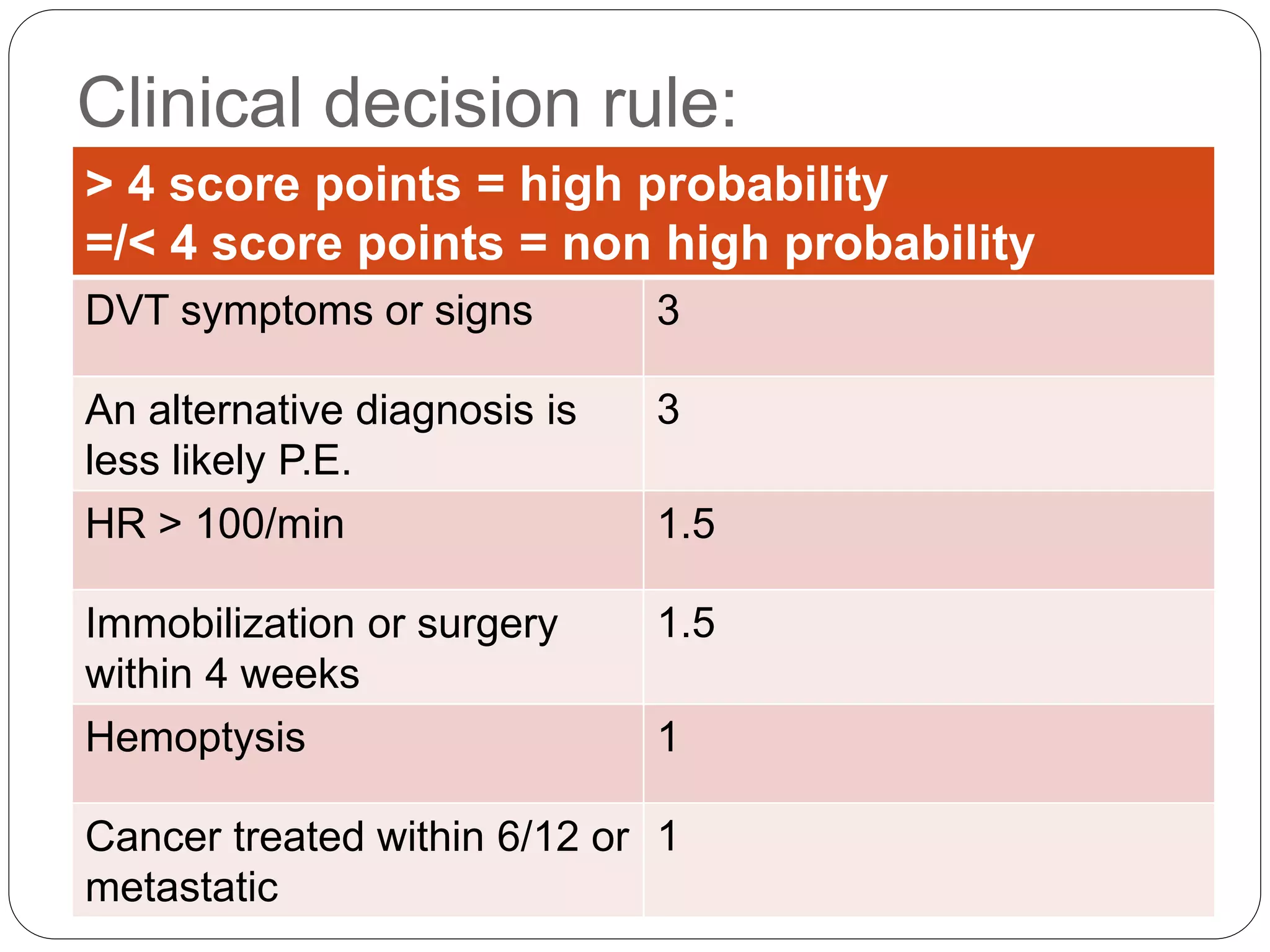 Clinical decision rule:

| > 4 score points = high probability =/< 4 score points = non high probability | |
|---|---|
| DVT symptoms or signs | 3 |
| An alternative diagnosis is less likely P.E. | 3 |
| HR > 100/min | 1.5 |
| Immobilization or surgery within 4 weeks | 1.5 |
| Hemoptysis | 1 |
| Cancer treated within 6/12 or metastatic | 1 |